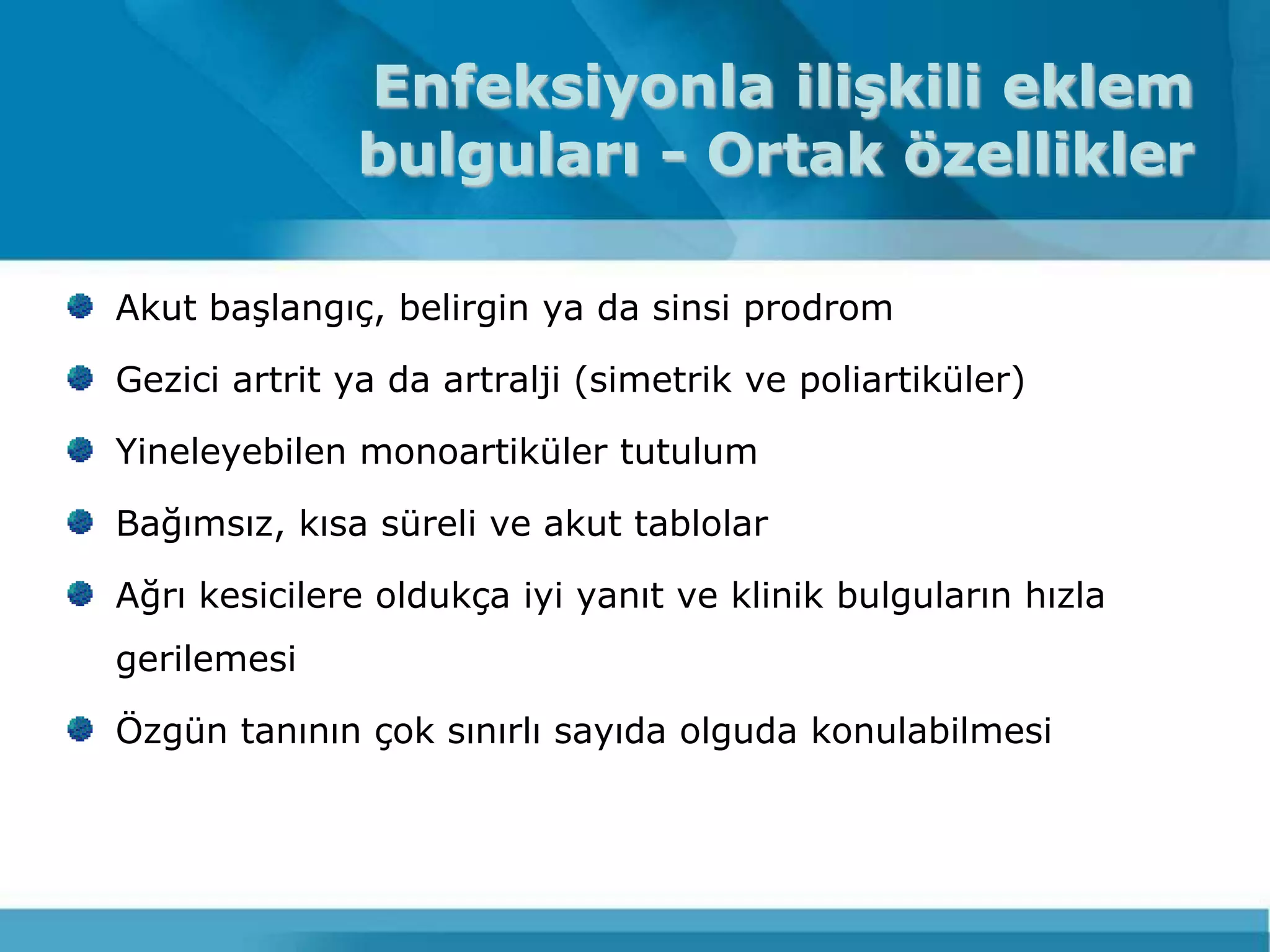 Enfeksiyonla ilişkili eklem bulguları - Ortak özellikler

Akut başlangıç, belirgin ya da sinsi prodrom

Gezici artrit ya da artralji (simetrik ve poliartiküler)

Yineleyebilen monoartiküler tutulum

Bağımsız, kısa süreli ve akut tablolar

Ağrı kesicilere oldukça iyi yanıt ve klinik bulguların hızla gerilemesi

Özgün tanının çok sınırlı sayıda olguda konulabilmesi